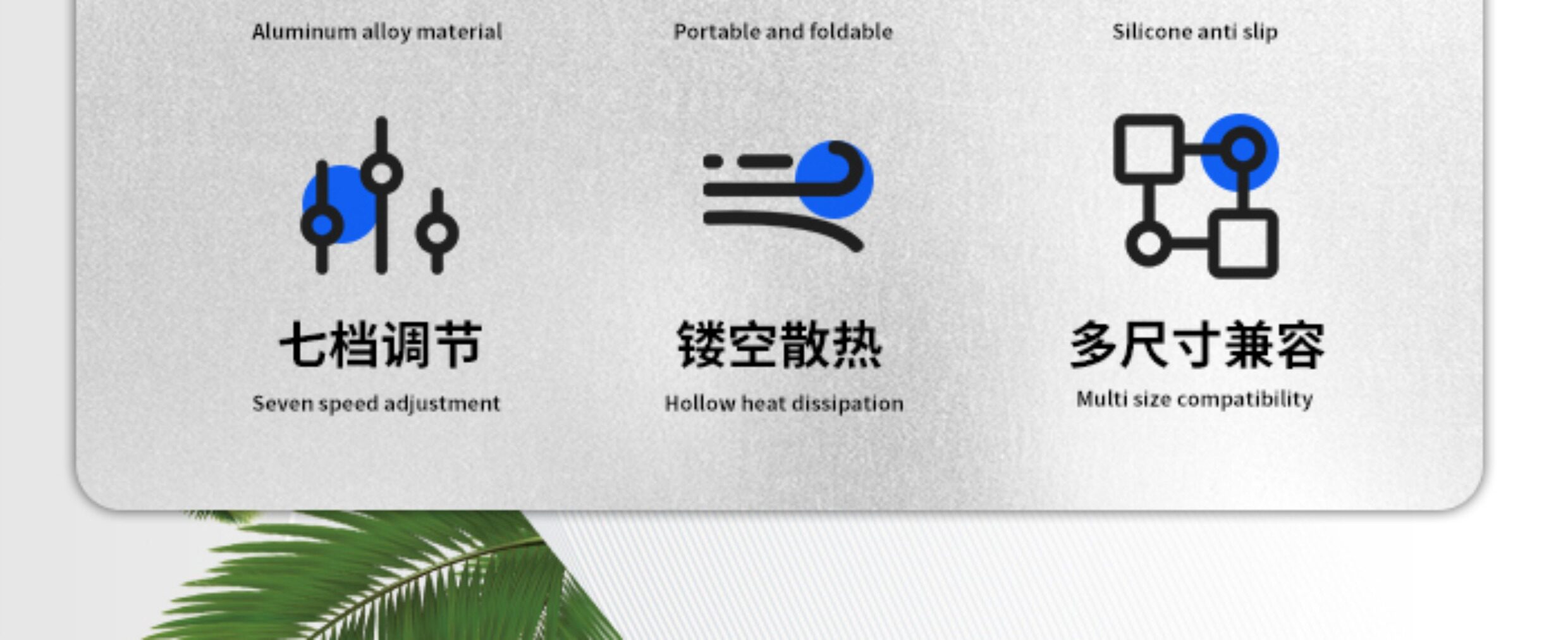 Aluminum alloy material

Portable and foldable

Silicone anti slip

七档调节

Seven speed adjustment

镂空散热

Hollow heat dissipation

多尺寸兼容

Multi size compatibility